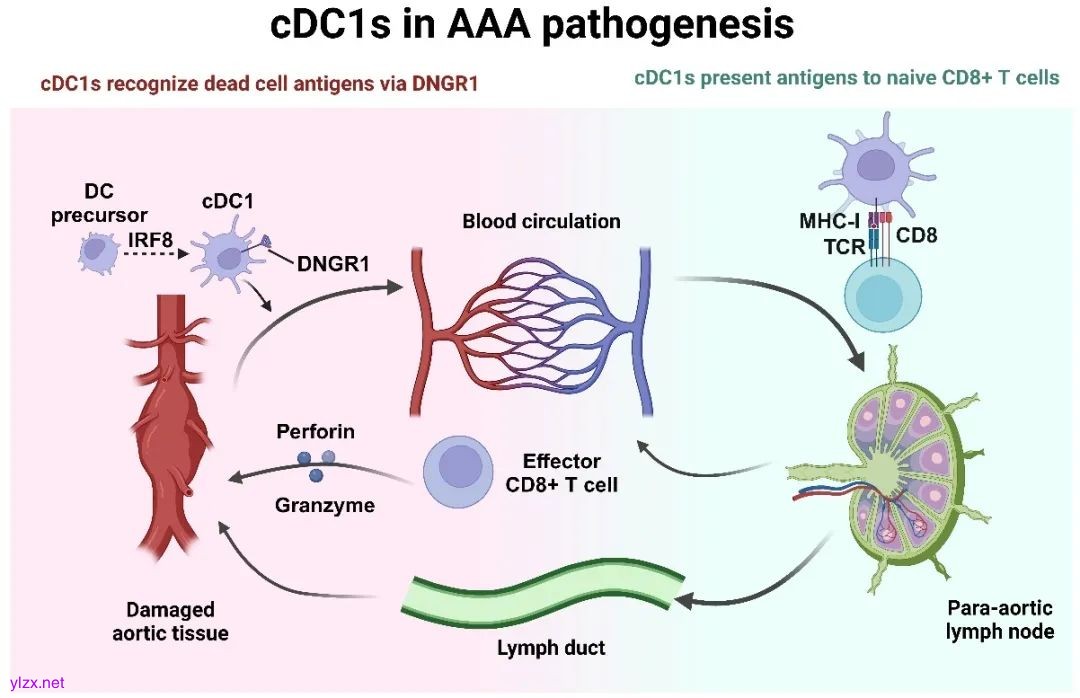 cDC1s in AAA pathogenesis

cDC1s recognize dead cell antigens via DNGR1

cDC1s present antigens to naive CD8+ T cells

DC precursor

IRF8

cDC1

DNGR1

Blood circulation

MHC-I

TCR

CD8

Perforin

Granzyme

Effector CD8+ T cell

Damaged aortic tissue

Lymph duct

Para-aortic lymph node

ylzx.net